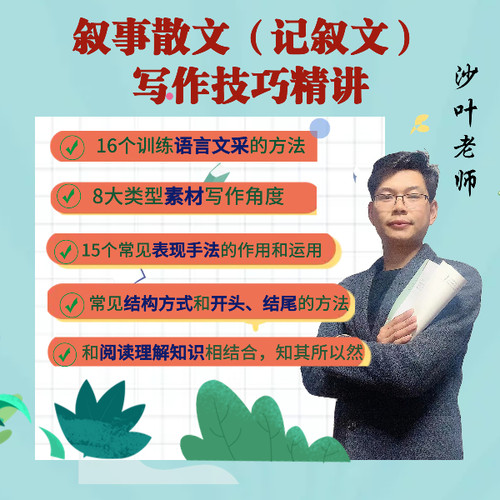 叙事散文（记叙文）
写作技巧精讲

沙叶老师

16个训练语言文采的方法

8大类型素材写作角度

15个常见表现手法的作用和运用

常见结构方式和开头、结尾的方法

和阅读理解知识相结合，知其所以然